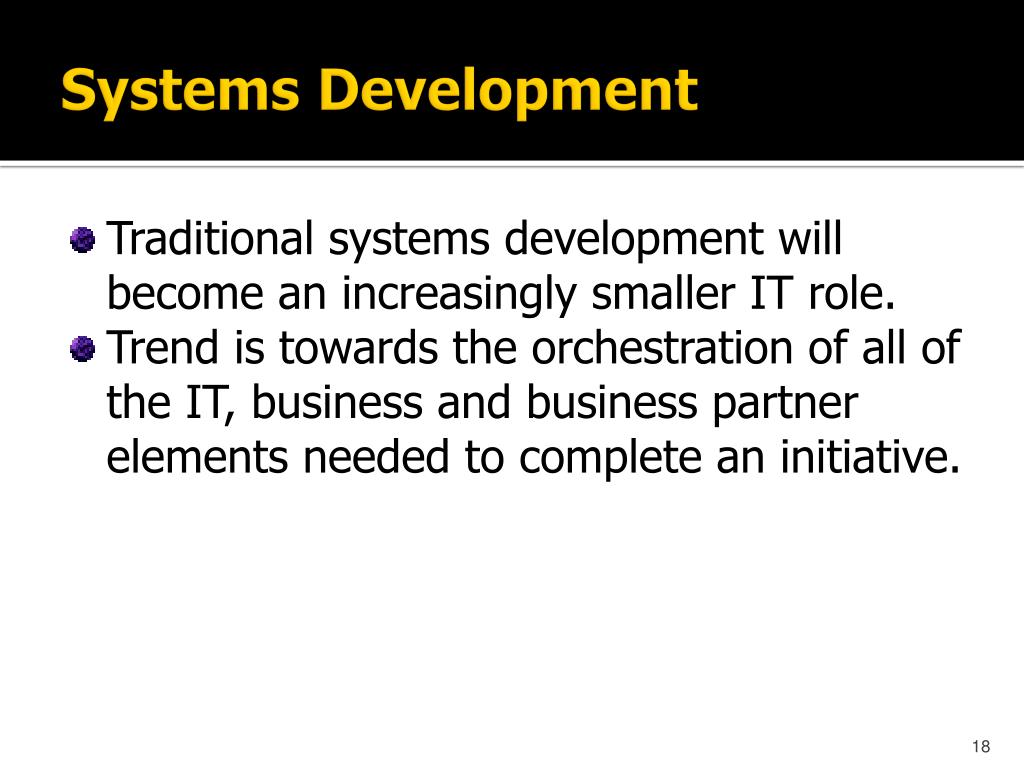 Systems Development

Traditional systems development will become an increasingly smaller IT role.

Trend is towards the orchestration of all of the IT, business and business partner elements needed to complete an initiative.

18